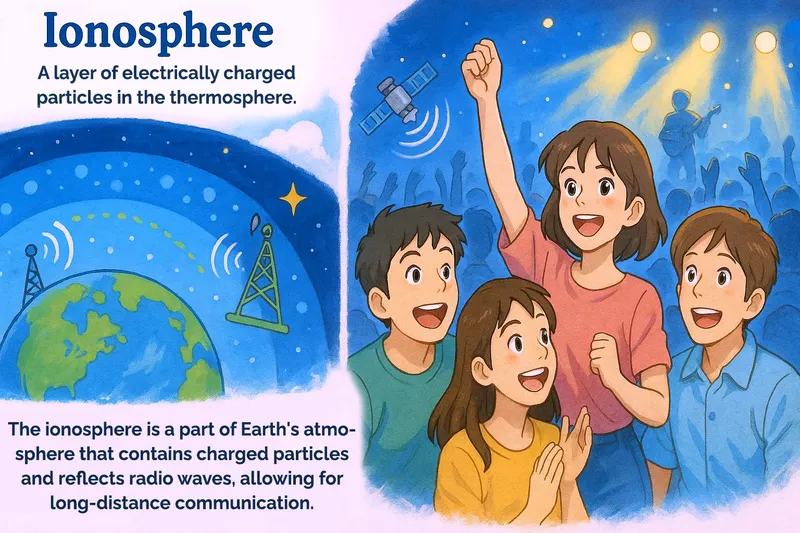 Ionosphere

A layer of electrically charged particles in the thermosphere.

The ionosphere is a part of Earth's atmosphere that contains charged particles and reflects radio waves, allowing for long-distance communication.